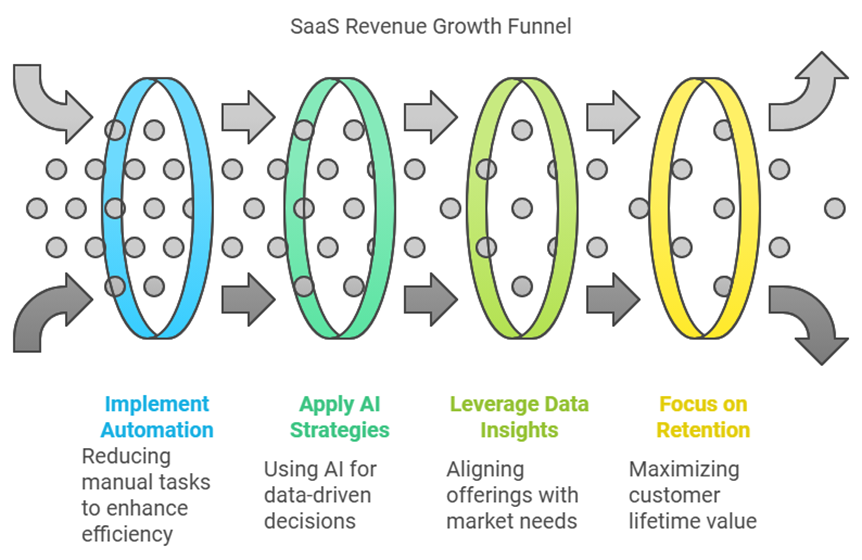 SaaS Revenue Growth Funnel

Implement Automation
Reducing manual tasks to enhance efficiency

Apply AI Strategies
Using AI for data-driven decisions

Leverage Data Insights
Aligning offerings with market needs

Focus on Retention
Maximizing customer lifetime value